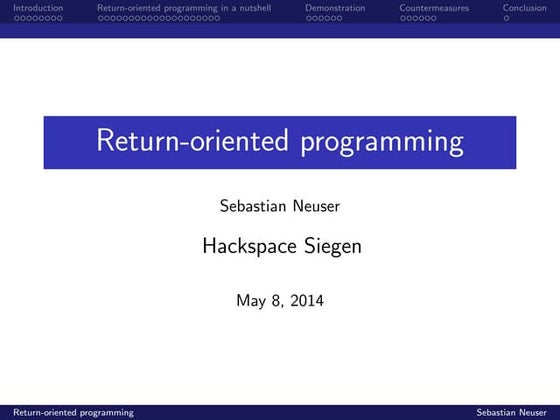 Introduction Return-oriented programming in a nutshell Demonstration Countermeasures Conclusion

Return-oriented programming

Sebastian Neuser

Hackspace Siegen

May 8, 2014

Return-oriented programming Sebastian Neuser